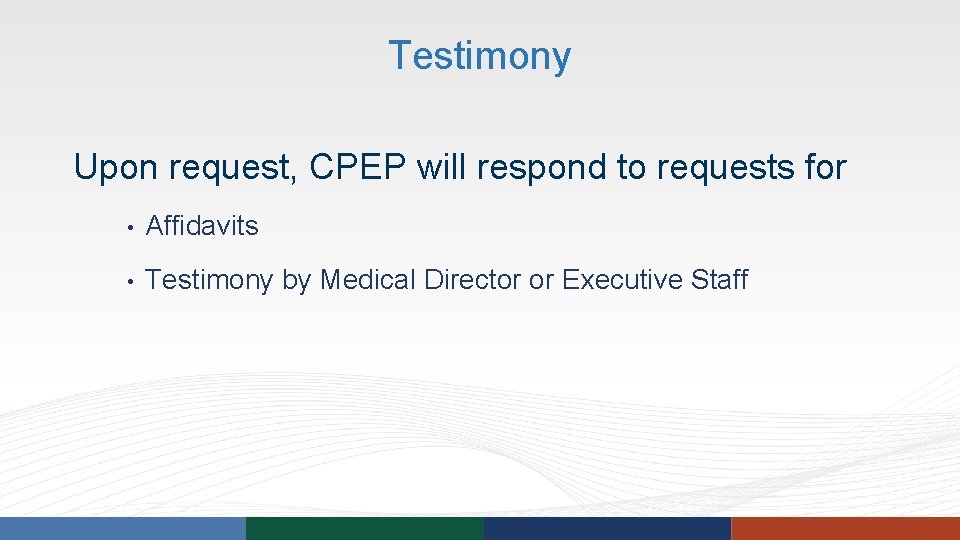 Testimony

Upon request, CPEP will respond to requests for

• Affidavits
• Testimony by Medical Director or Executive Staff